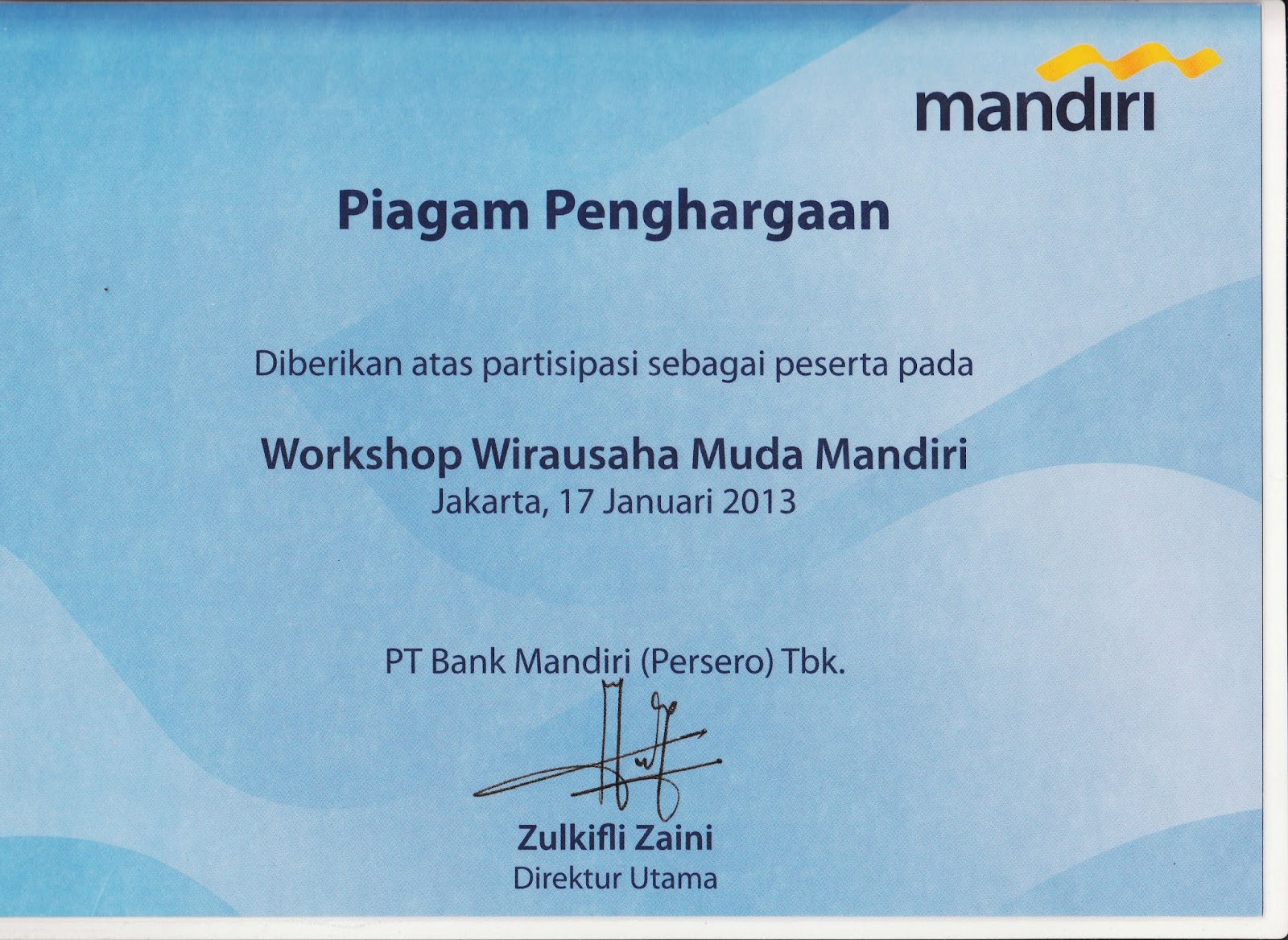 mandiri

Piagam Penghargaan

Diberikan atas partisipasi sebagai peserta pada

Workshop Wirausaha Muda Mandiri
Jakarta, 17 Januari 2013

PT Bank Mandiri (Persero) Tbk.

Zulkifli Zaini
Direktur Utama